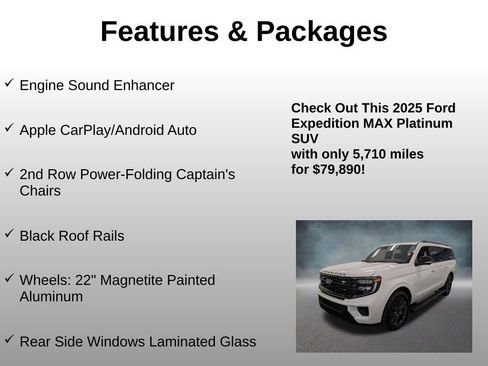 Features & Packages

✓ Engine Sound Enhancer

✓ Apple CarPlay/Android Auto

✓ 2nd Row Power-Folding Captain's Chairs

✓ Black Roof Rails

✓ Wheels: 22" Magnetite Painted Aluminum

✓ Rear Side Windows Laminated Glass

Check Out This 2025 Ford Expedition MAX Platinum SUV
with only 5,710 miles
for $79,890!